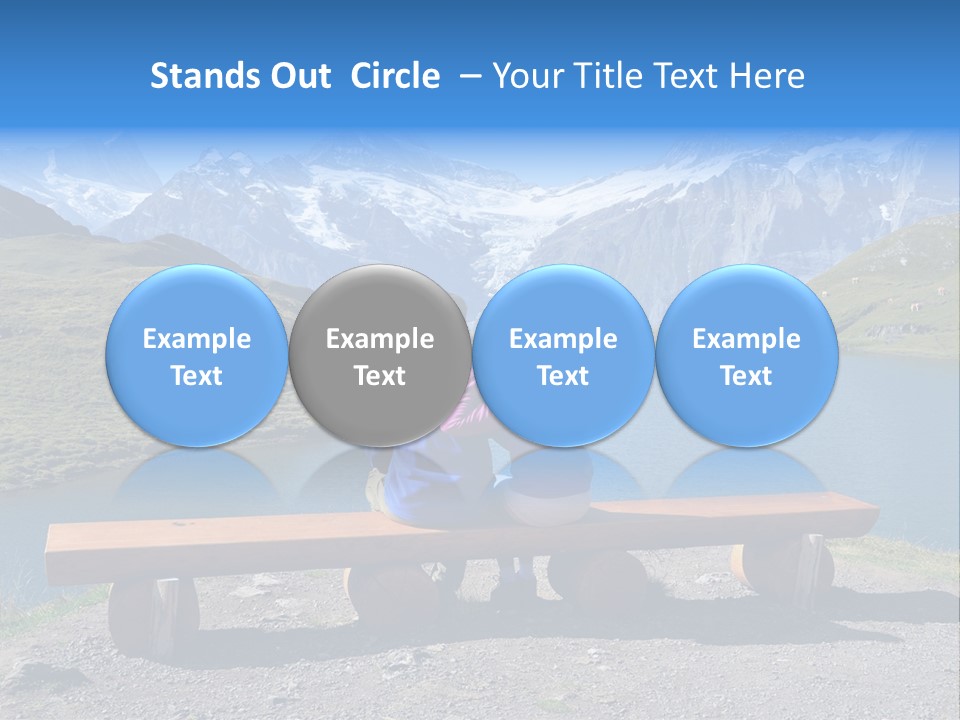 Stands Out Circle – Your Title Text Here

Example Text

Example Text

Example Text

Example Text